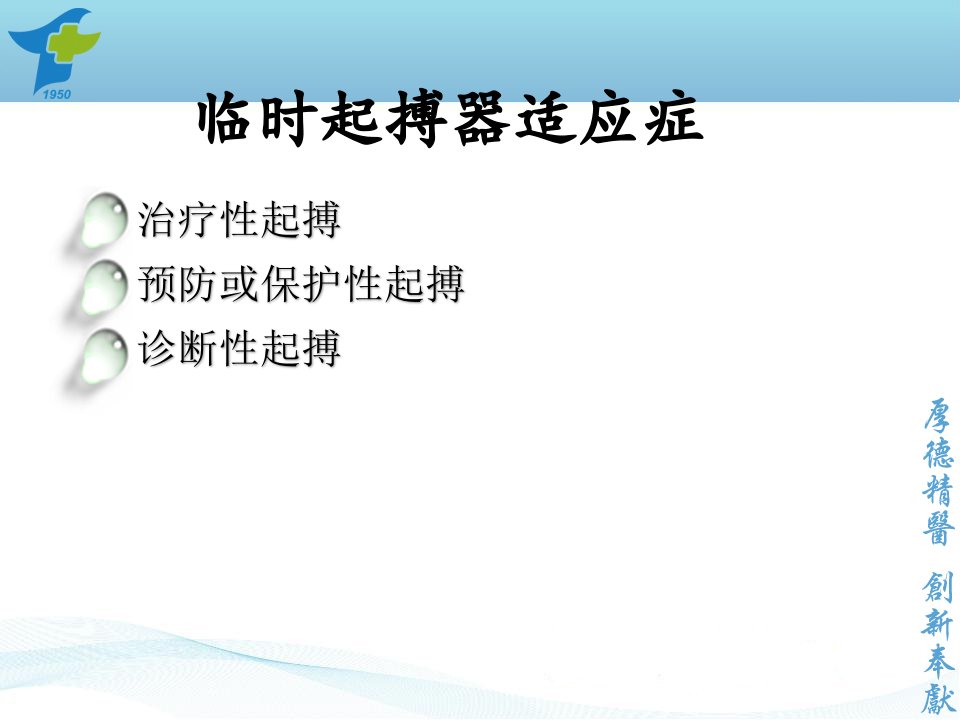 1950

临时起搏器适应症

治疗性起搏

预防或保护性起搏

诊断性起搏

厚德精醫 創新奉獻